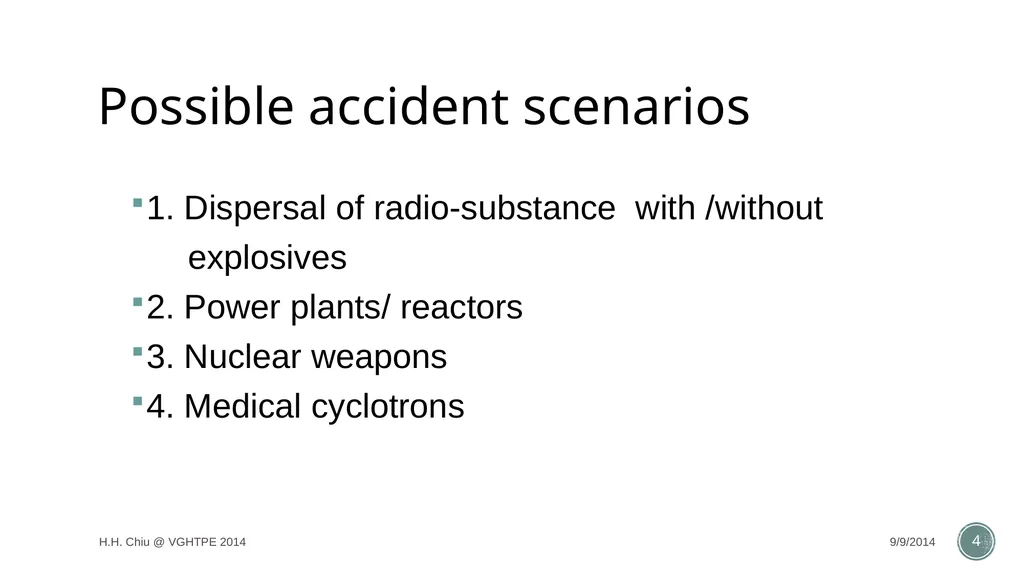 Possible accident scenarios

1. Dispersal of radio-substance with /without explosives

2. Power plants/ reactors

3. Nuclear weapons

4. Medical cyclotrons

H.H. Chiu @ VGHTPE 2014

9/9/2014

4